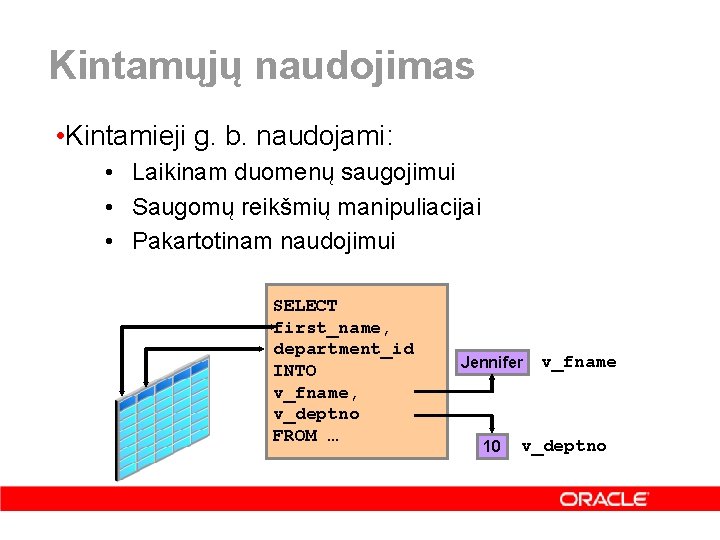 Kintamųjų naudojimas

•Kintamieji g. b. naudojami:

• Laikinam duomenų saugojimui
• Saugomų reikšmių manipuliacijai
• Pakartotinam naudojimui

SELECT
first_name,
department_id
INTO
v_fname,
v_deptno
FROM …

Jennifer v_fname

10 v_deptno

ORACLE